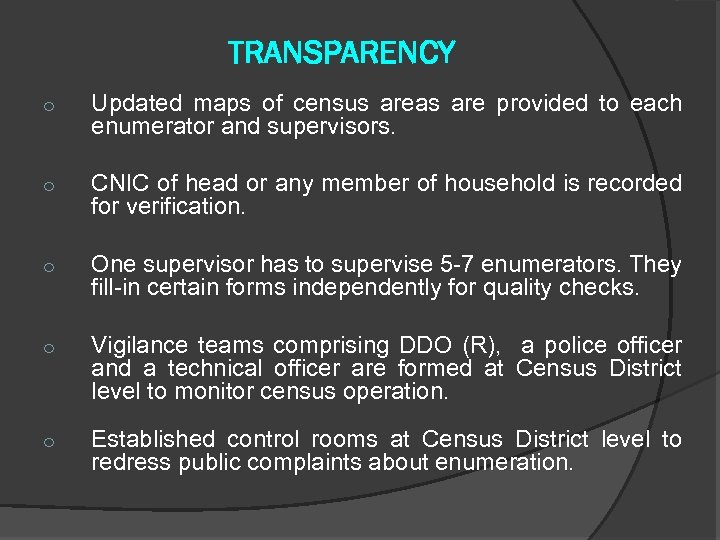 TRANSPARENCY

o Updated maps of census areas are provided to each enumerator and supervisors.

o CNIC of head or any member of household is recorded for verification.

o One supervisor has to supervise 5-7 enumerators. They fill-in certain forms independently for quality checks.

o Vigilance teams comprising DDO (R), a police officer and a technical officer are formed at Census District level to monitor census operation.

o Established control rooms at Census District level to redress public complaints about enumeration.